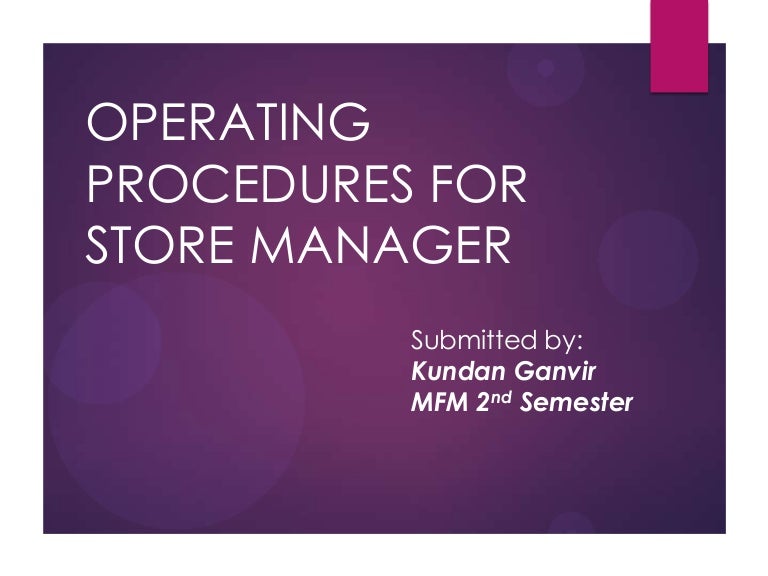 OPERATING PROCEDURES FOR STORE MANAGER

Submitted by:
Kundan Ganvir
MFM 2$^{nd}$ Semester